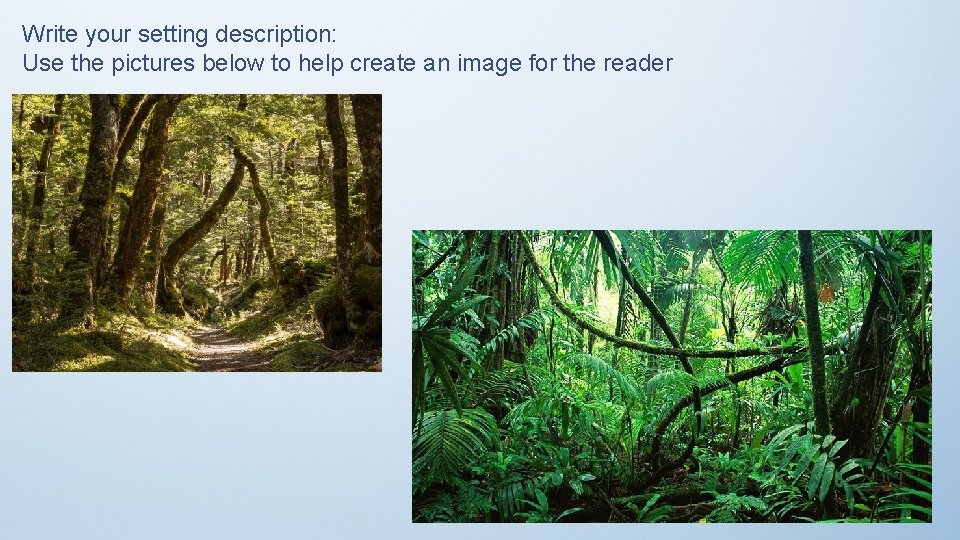 Write your setting description:
Use the pictures below to help create an image for the reader